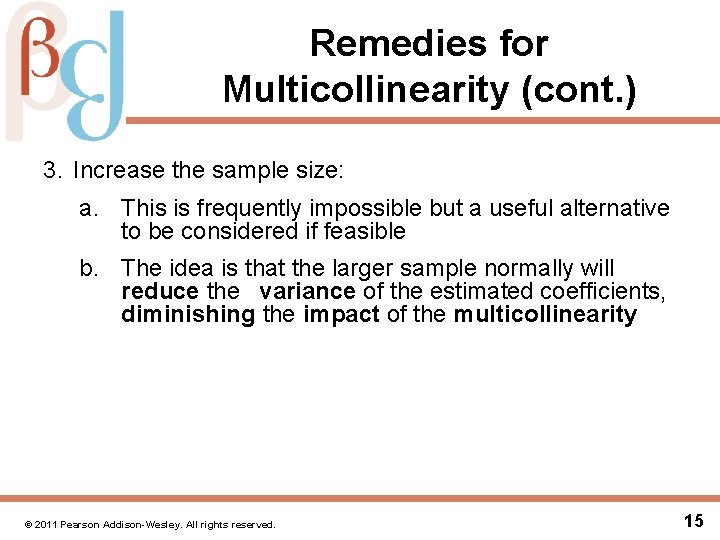 Remedies for Multicollinearity (cont.)

3. Increase the sample size:

a. This is frequently impossible but a useful alternative to be considered if feasible

b. The idea is that the larger sample normally will reduce the variance of the estimated coefficients, diminishing the impact of the multicollinearity

© 2011 Pearson Addison-Wesley. All rights reserved.

15